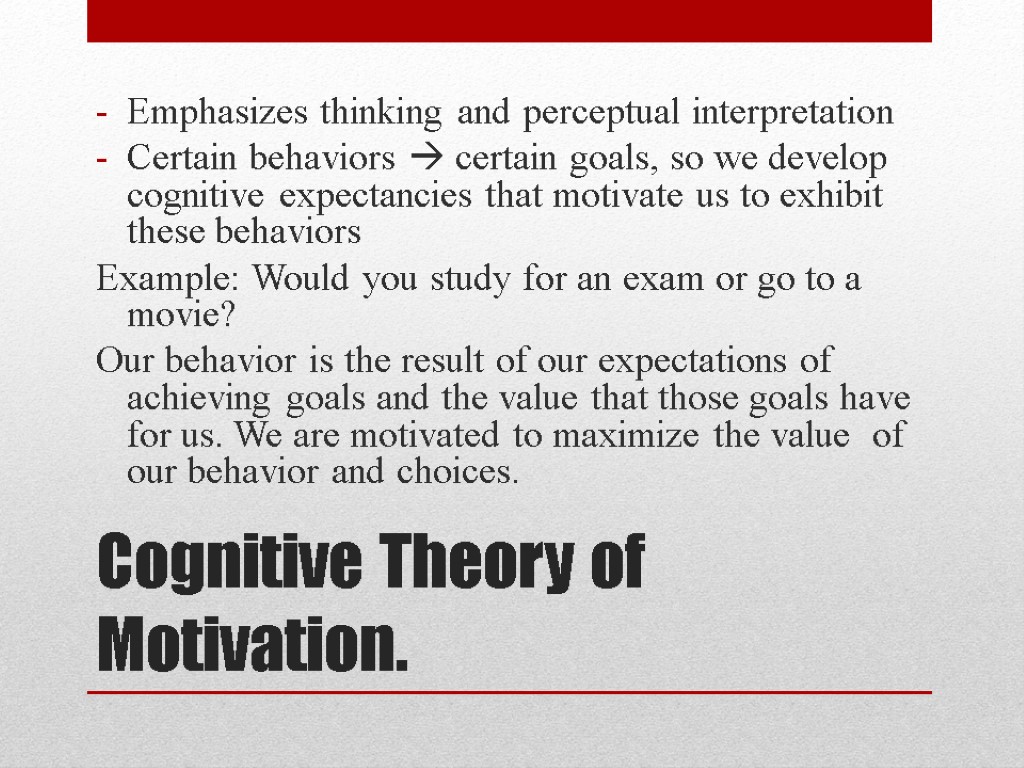 - Emphasizes thinking and perceptual interpretation
- Certain behaviors → certain goals, so we develop cognitive expectancies that motivate us to exhibit these behaviors

Example: Would you study for an exam or go to a movie?

Our behavior is the result of our expectations of achieving goals and the value that those goals have for us. We are motivated to maximize the value of our behavior and choices.

Cognitive Theory of Motivation.